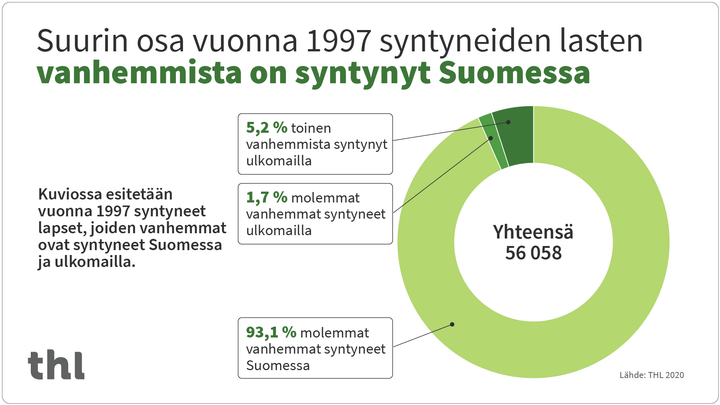 Suurin osa vuonna 1997 syntyneiden lasten
vanhemmista on syntynyt Suomessa

Kuviossa esitetään vuonna 1997 syntyneet lapset, joiden vanhemmat ovat syntyneet Suomessa ja ulkomailla.

5,2 % toinen vanhemmista syntynyt ulkomailla

1,7 % molemmat vanhemmat syntyneet ulkomailla

Yhteensä
56 058

93,1 % molemmat vanhemmat syntyneet Suomessa

thl

Lähde: THL 2020